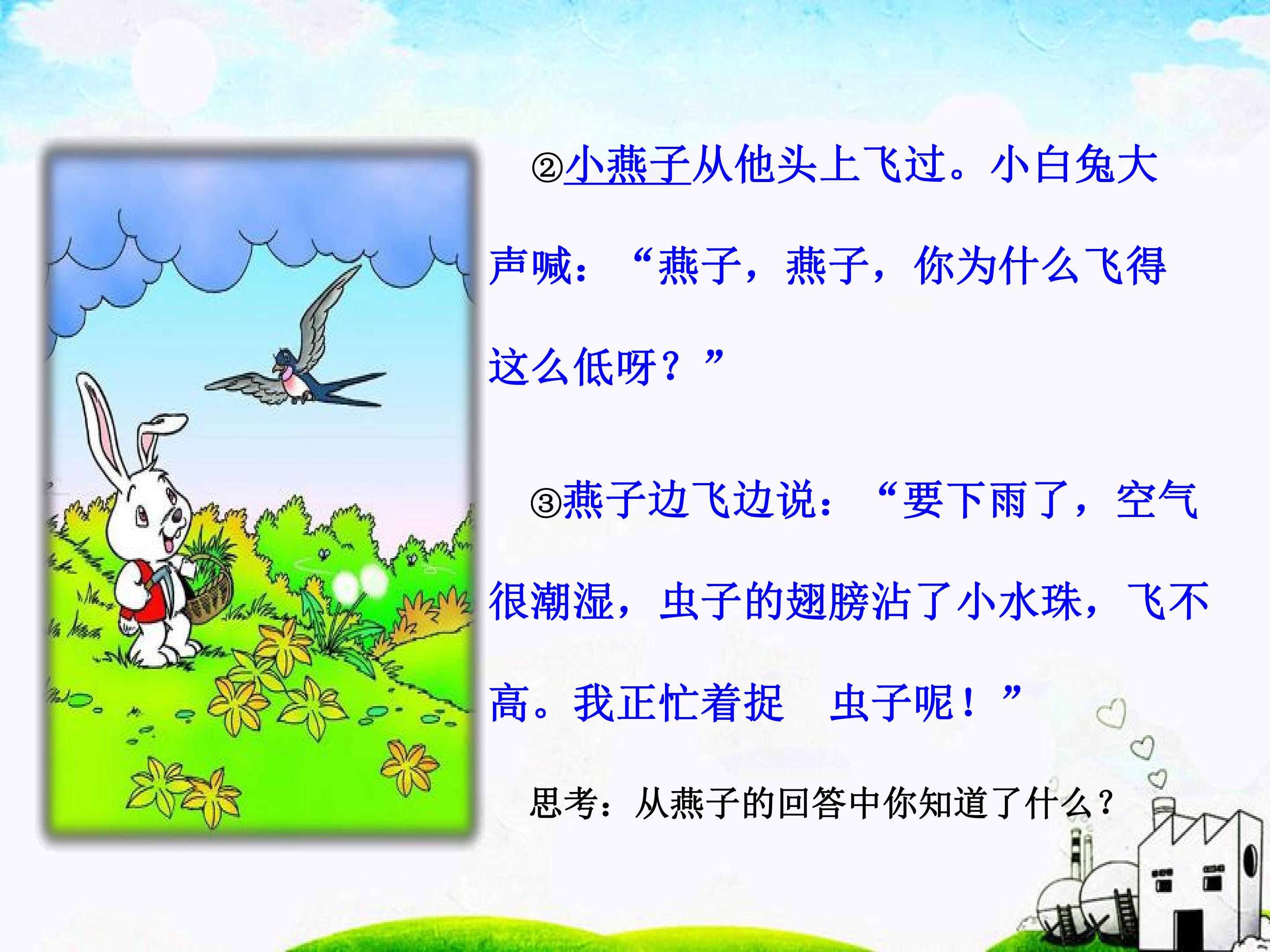 ②小燕子从他头上飞过。小白兔大声喊：“燕子，燕子，你为什么飞得这么低呀？”

③燕子边飞边说：“要下雨了，空气很潮湿，虫子的翅膀沾了小水珠，飞不高。我正忙着捉 虫子呢！”

思考：从燕子的回答中你知道了什么？